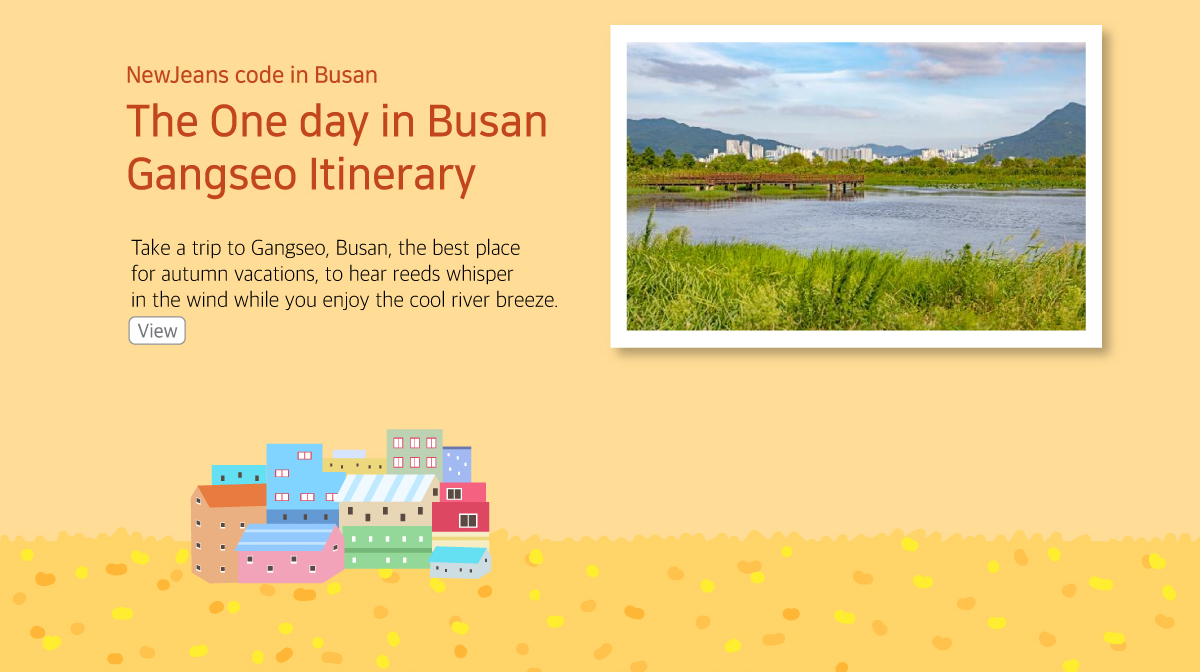 NewJeans code in Busan

The One day in Busan Gangseo Itinerary

Take a trip to Gangseo, Busan, the best place for autumn vacations, to hear reeds whisper in the wind while you enjoy the cool river breeze.

View